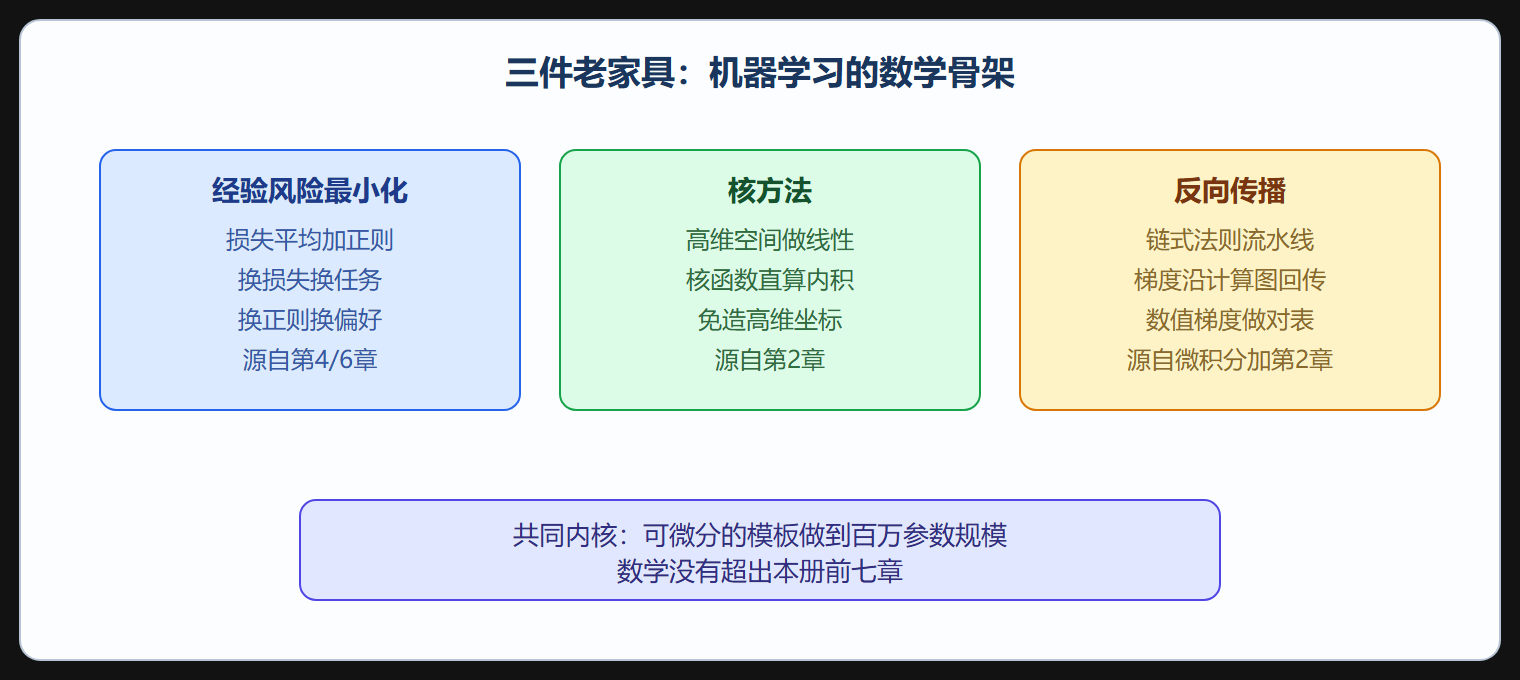 三件老家具：机器学习的数学骨架

经验风险最小化
损失平均加正则
换损失换任务
换正则换偏好
源自第4/6章

核方法
高维空间做线性
核函数直算内积
免造高维坐标
源自第2章

反向传播
链式法则流水线
梯度沿计算图回传
数值梯度做对表
源自微积分加第2章

共同内核：可微分的模板做到百万参数规模
数学没有超出本册前七章